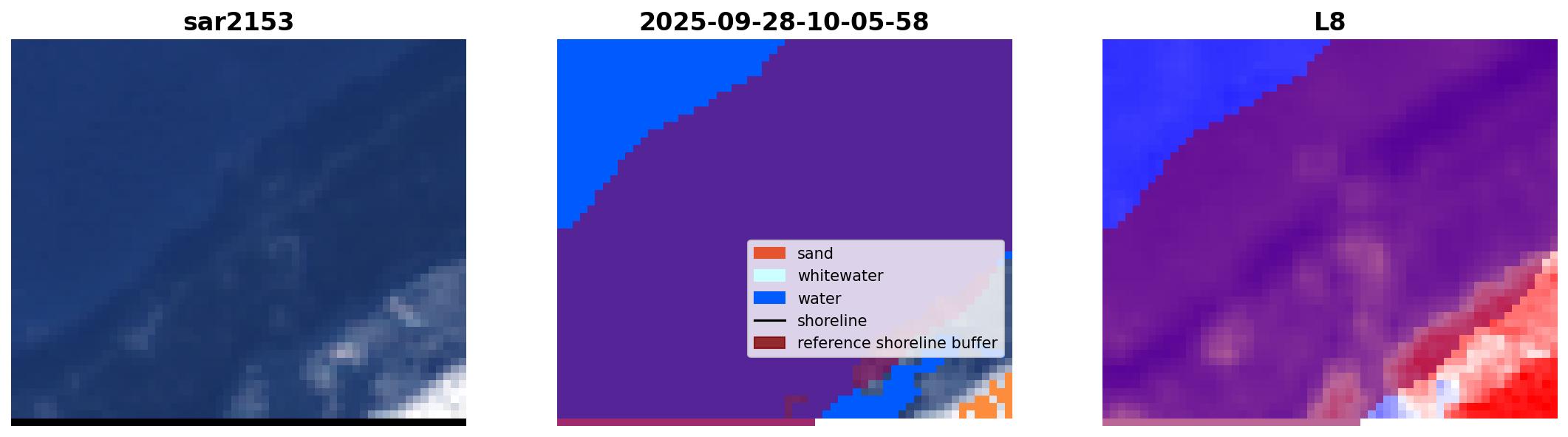 sar2153

2025-09-28-10-05-58

sand
whitewater
water
shoreline
reference shoreline buffer

L8